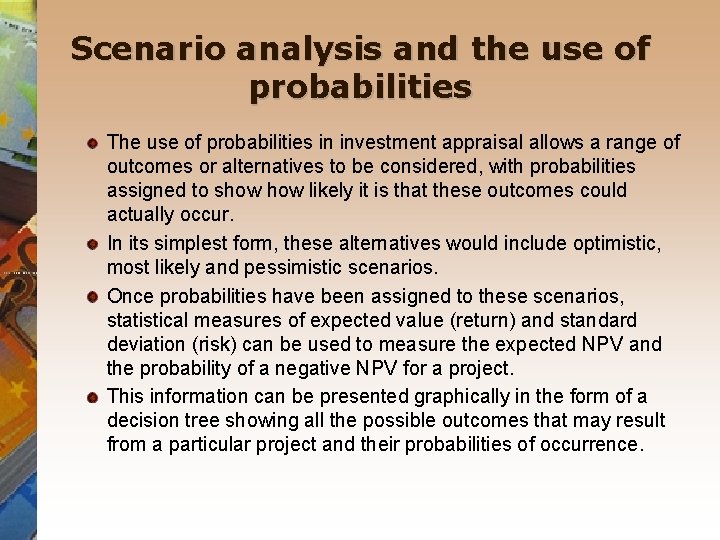 Scenario analysis and the use of probabilities

The use of probabilities in investment appraisal allows a range of outcomes or alternatives to be considered, with probabilities assigned to show how likely it is that these outcomes could actually occur.

In its simplest form, these alternatives would include optimistic, most likely and pessimistic scenarios.

Once probabilities have been assigned to these scenarios, statistical measures of expected value (return) and standard deviation (risk) can be used to measure the expected NPV and the probability of a negative NPV for a project.

This information can be presented graphically in the form of a decision tree showing all the possible outcomes that may result from a particular project and their probabilities of occurrence.